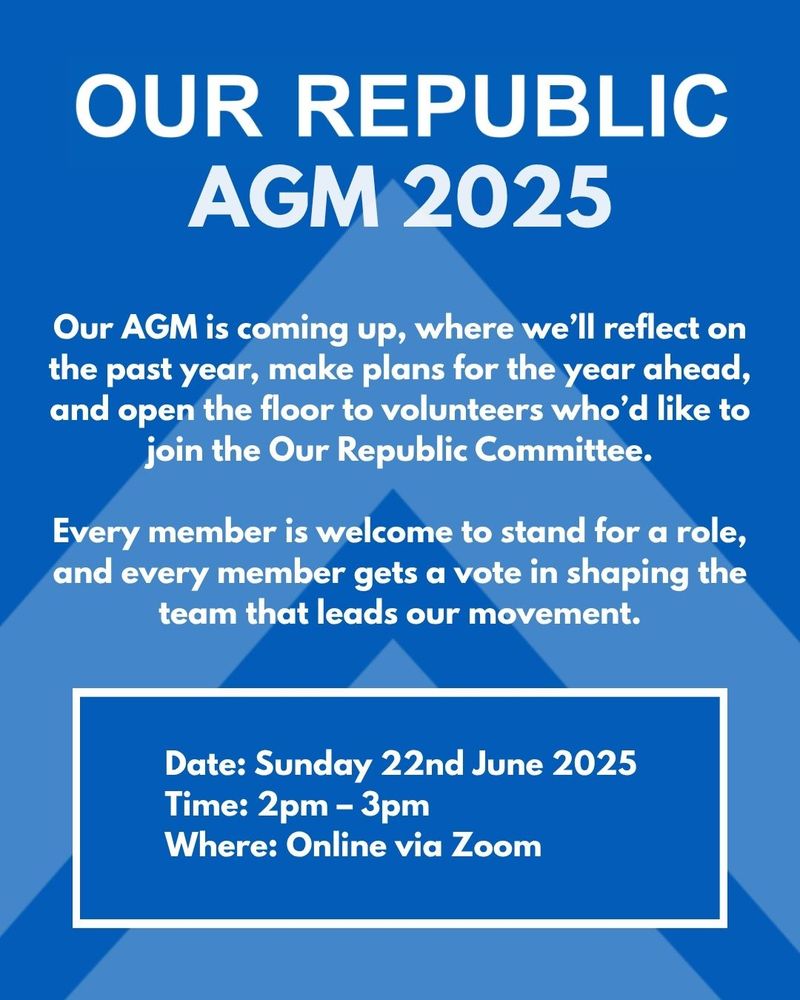 OUR REPUBLIC AGM 2025

Our AGM is coming up, where we'll reflect on the past year, make plans for the year ahead, and open the floor to volunteers who'd like to join the Our Republic Committee.

Every member is welcome to stand for a role, and every member gets a vote in shaping the team that leads our movement.

Date: Sunday 22nd June 2025
Time: 2pm – 3pm
Where: Online via Zoom